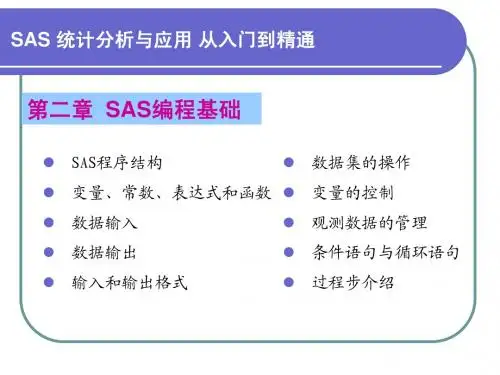 SAS 统计分析与应用 从入门到精通

第二章 SAS编程基础

- SAS程序结构
- 变量、常数、表达式和函数
- 数据输入
- 数据输出
- 输入和输出格式

- 数据集的操作
- 变量的控制
- 观测数据的管理
- 条件语句与循环语句
- 过程步介绍